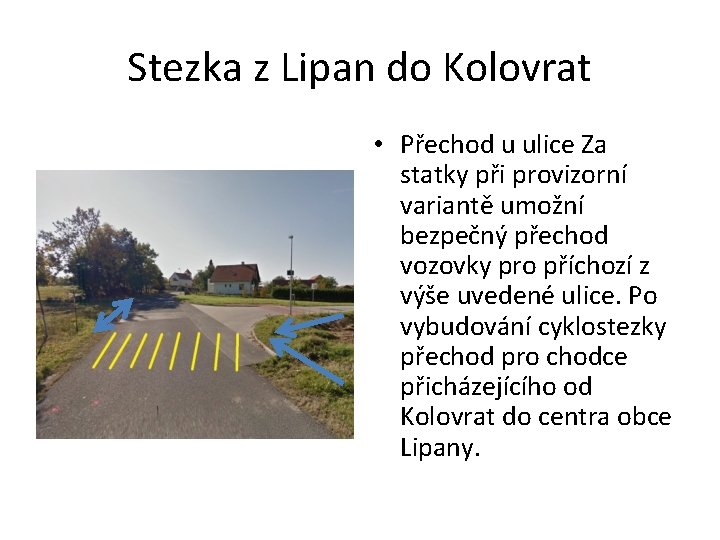 Stezka z Lipan do Kolovrat

• Přechod u ulice Za statky při provizorní variantě umožní bezpečný přechod vozovky pro příchozí z výše uvedené ulice. Po vybudování cyklostezky přechod pro chodce přicházejícího od Kolovrat do centra obce Lipany.